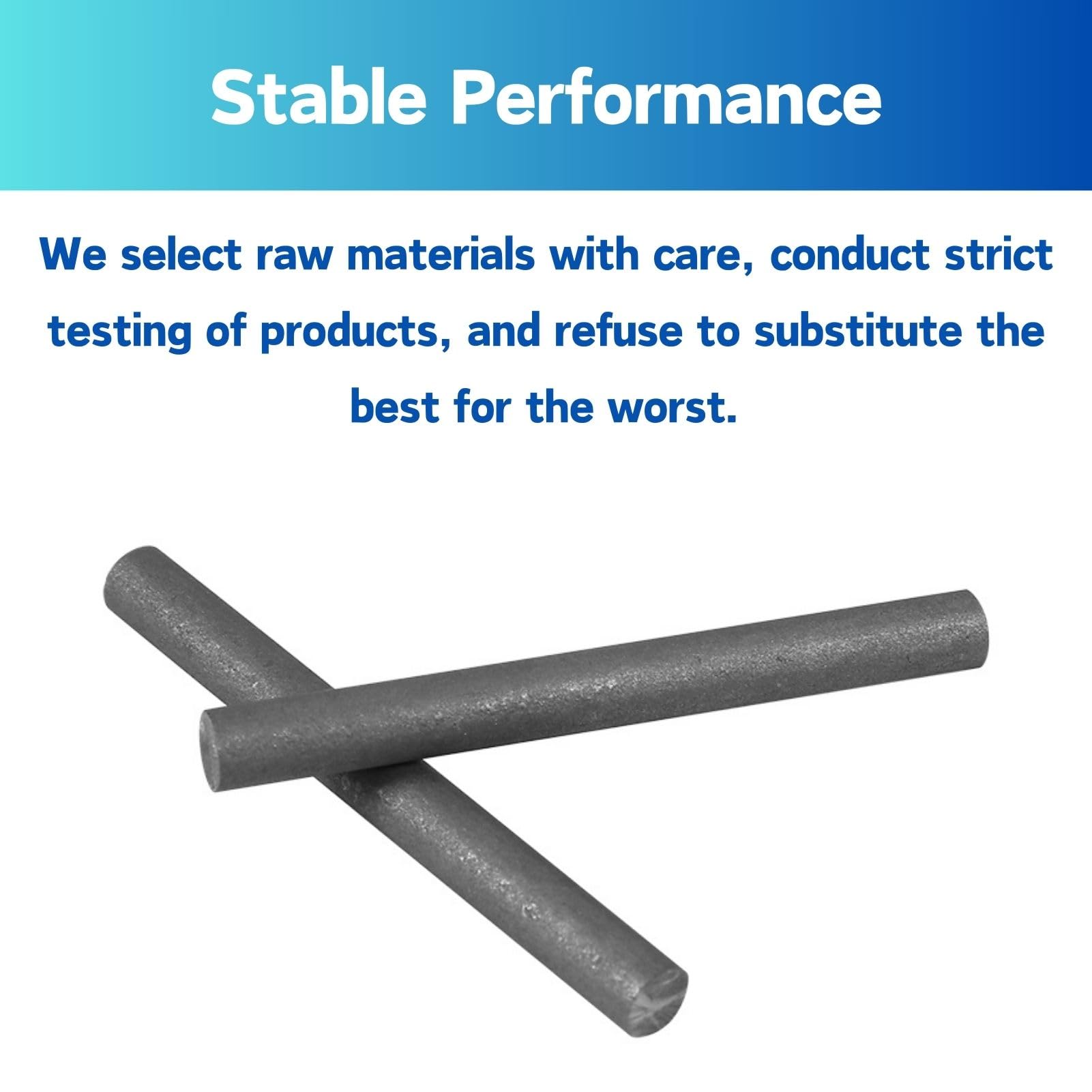 Stable Performance

We select raw materials with care, conduct strict testing of products, and refuse to substitute the best for the worst.